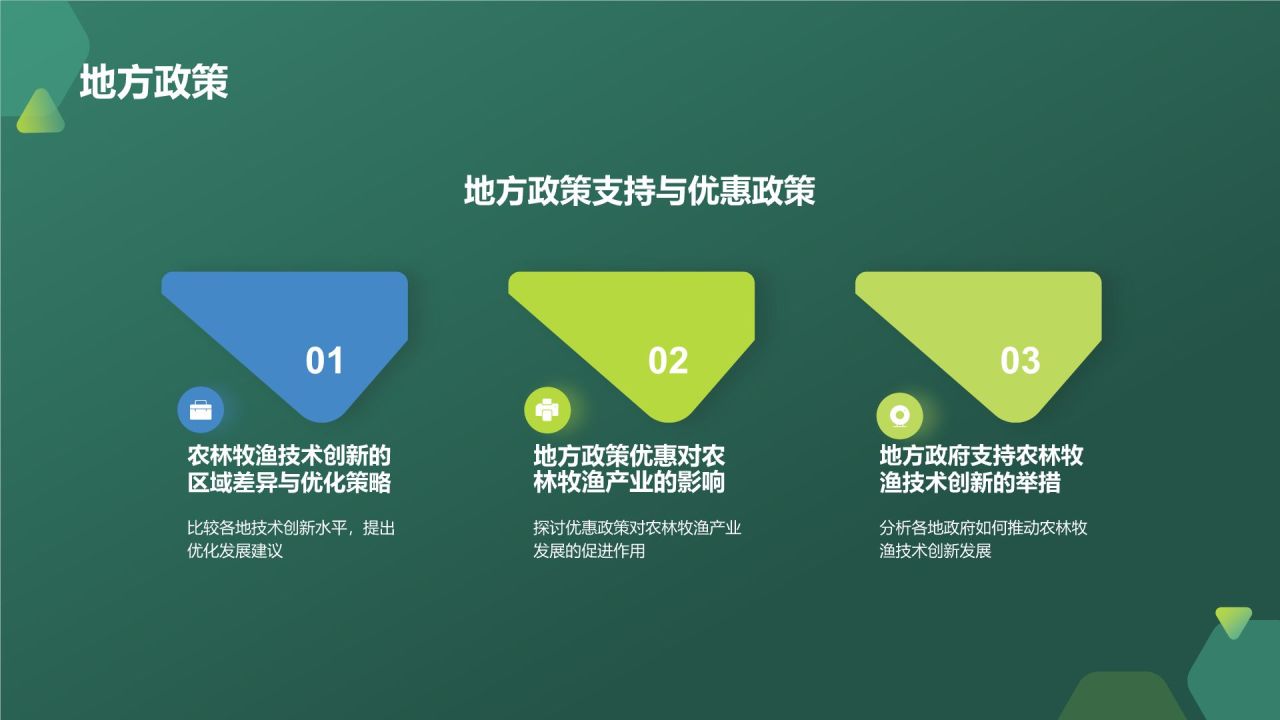 地方政策

地方政策支持与优惠政策

01

农林牧渔技术创新的区域差异与优化策略

比较各地技术创新水平，提出优化发展建议

02

地方政策优惠对农林牧渔产业的影响

探讨优惠政策对农林牧渔产业发展的促进作用

03

地方政府支持农林牧渔技术创新的举措

分析各地政府如何推动农林牧渔技术创新发展